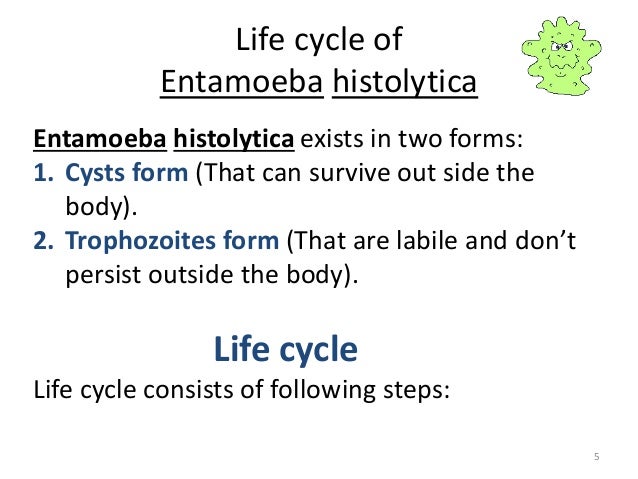 Life cycle of
Entamoeba histolytica

Entamoeba histolytica exists in two forms:
1. Cysts form (That can survive out side the body).
2. Trophozoites form (That are labile and don't persist outside the body).

Life cycle

Life cycle consists of following steps:

5